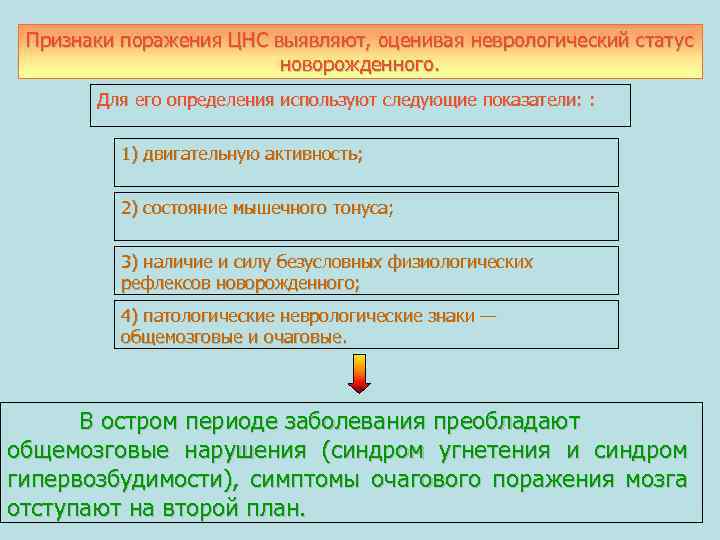 Признаки поражения ЦНС выявляют, оценивая неврологический статус новорожденного.

Для его определения используют следующие показатели: :

1) двигательную активность;

2) состояние мышечного тонуса;

3) наличие и силу безусловных физиологических рефлексов новорожденного;

4) патологические неврологические знаки — общемозговые и очаговые.

В остром периоде заболевания преобладают общемозговые нарушения (синдром угнетения и синдром гипервозбудимости), симптомы очагового поражения мозга отступают на второй план.